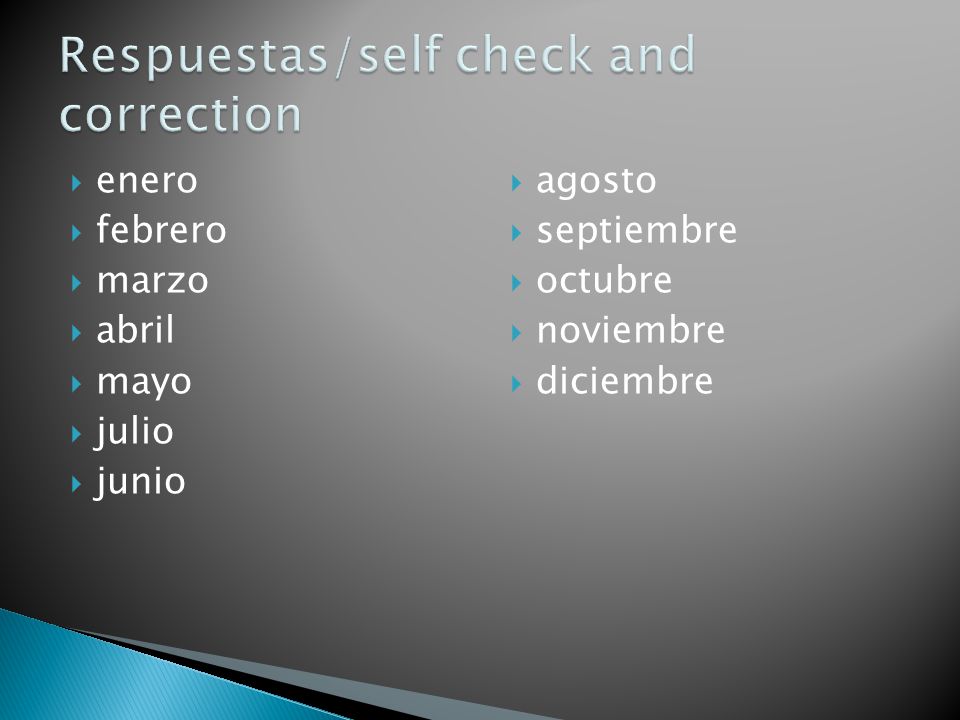 Respuestas/self check and correction

enero
febrero
marzo
abril
mayo
julio
junio

agosto
septiembre
octubre
noviembre
diciembre